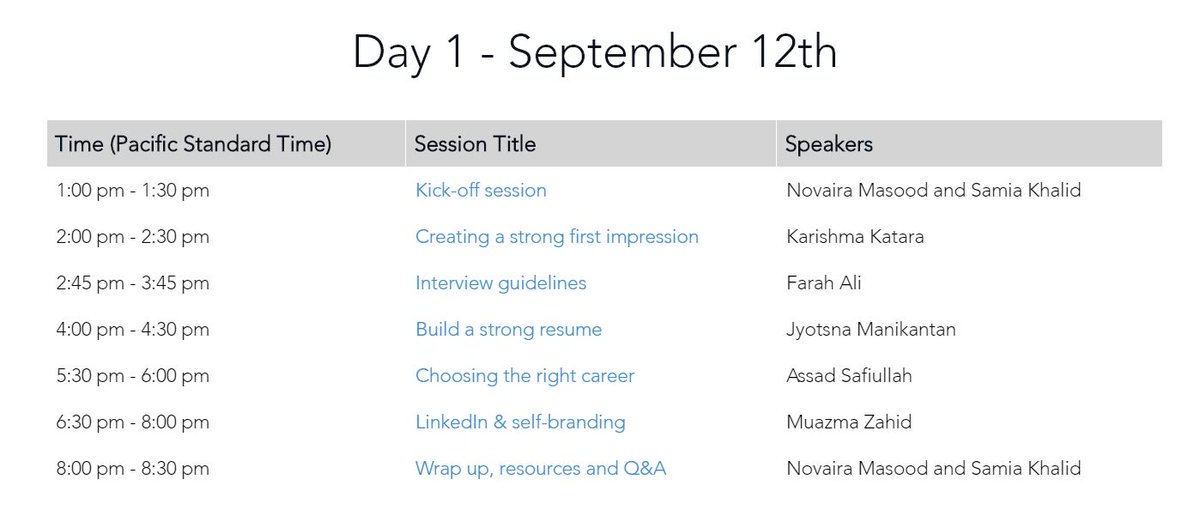 Day 1 - September 12th

| Time (Pacific Standard Time) | Session Title | Speakers |
|---|---|---|
| 1:00 pm - 1:30 pm | Kick-off session | Novaira Masood and Samia Khalid |
| 2:00 pm - 2:30 pm | Creating a strong first impression | Karishma Katara |
| 2:45 pm - 3:45 pm | Interview guidelines | Farah Ali |
| 4:00 pm - 4:30 pm | Build a strong resume | Jyotsna Manikantan |
| 5:30 pm - 6:00 pm | Choosing the right career | Assad Safiullah |
| 6:30 pm - 8:00 pm | LinkedIn & self-branding | Muazma Zahid |
| 8:00 pm - 8:30 pm | Wrap up, resources and Q&A | Novaira Masood and Samia Khalid |